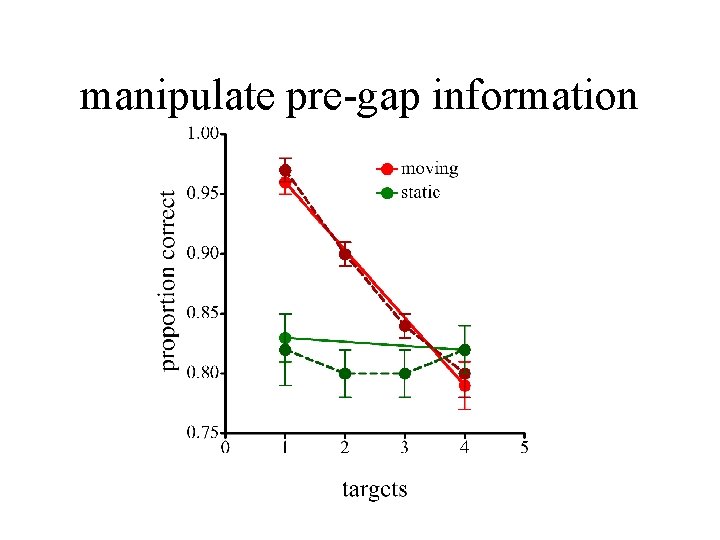 manipulate pre-gap information

1.00
0.95
0.90
0.85
0.80
0.75

proportion correct

moving
static

0 1 2 3 4 5

targets